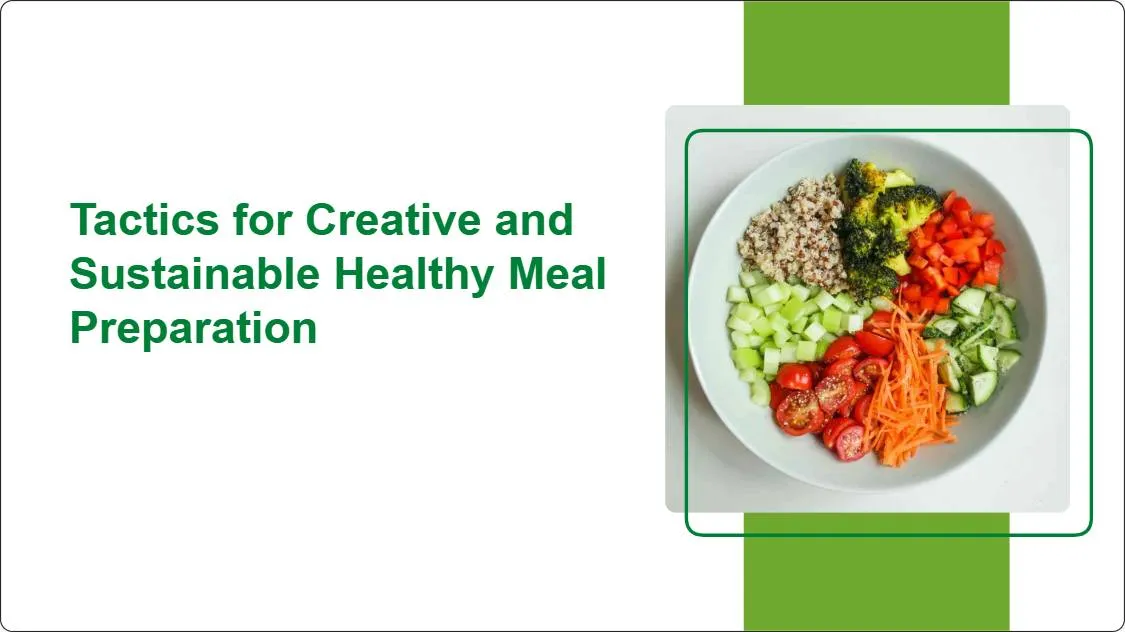 Tactics for Creative and Sustainable Healthy Meal Preparation